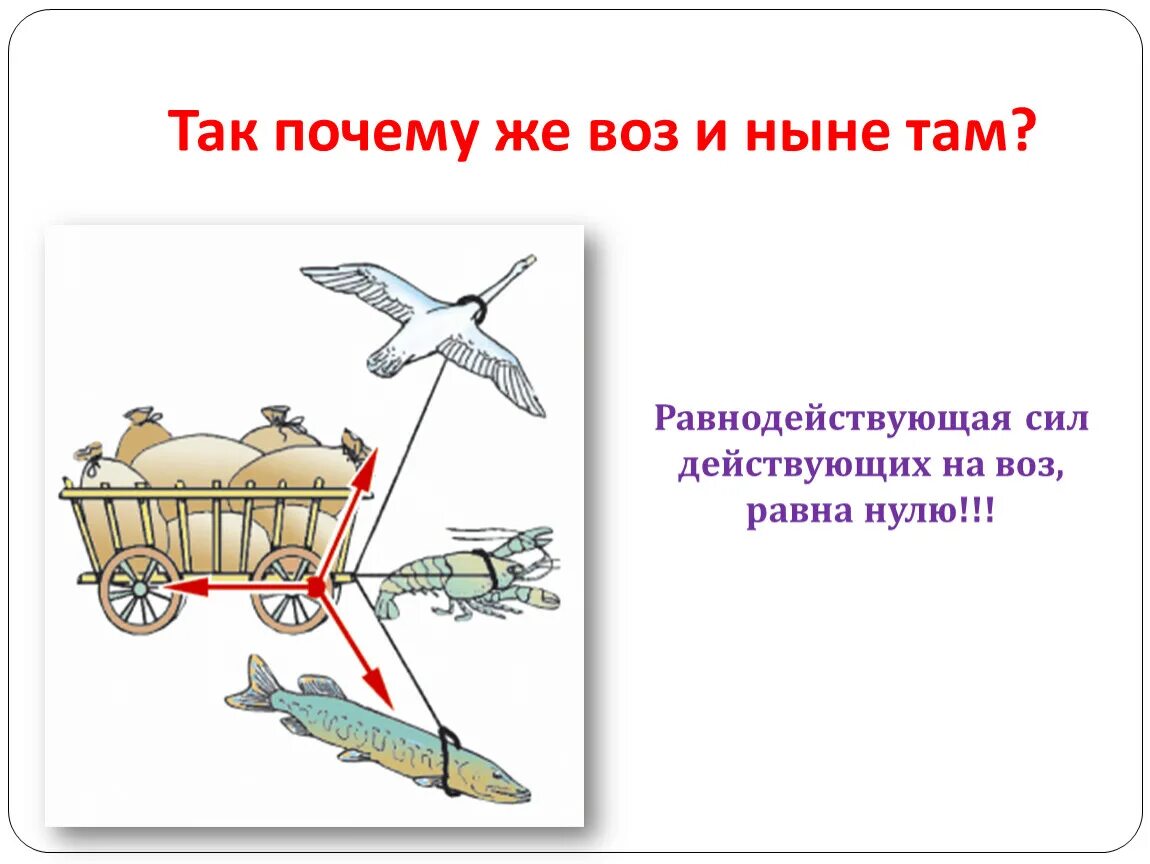 Так почему же воз и ныне там?

Равнодействующая сил действующих на воз, равна нулю!!!